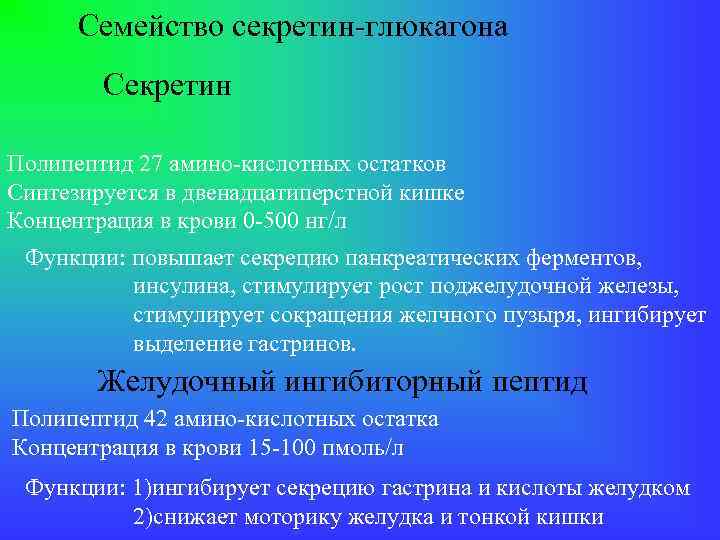 Семейство секретин-глюкагона

Секретин

Полипептид 27 амино-кислотных остатков
Синтезируется в двенадцатиперстной кишке
Концентрация в крови 0-500 нг/л

Функции: повышает секрецию панкреатических ферментов, инсулина, стимулирует рост поджелудочной железы, стимулирует сокращения желчного пузыря, ингибирует выделение гастринов.

Желудочный ингибиторный пептид

Полипептид 42 амино-кислотных остатка
Концентрация в крови 15-100 пмоль/л

Функции: 1)ингибирует секрецию гастрина и кислоты желудком
2)снижает моторику желудка и тонкой кишки